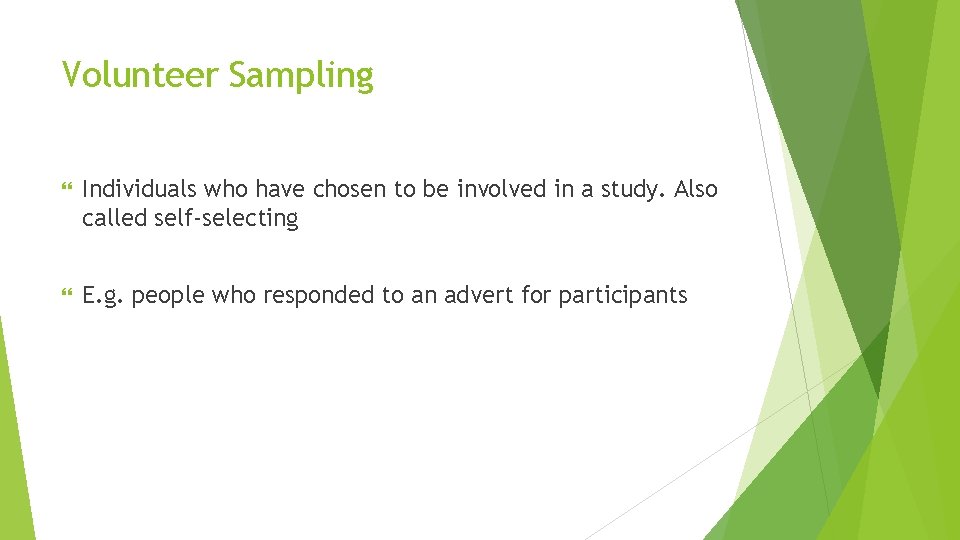 Volunteer Sampling

Individuals who have chosen to be involved in a study. Also called self-selecting

E.g. people who responded to an advert for participants